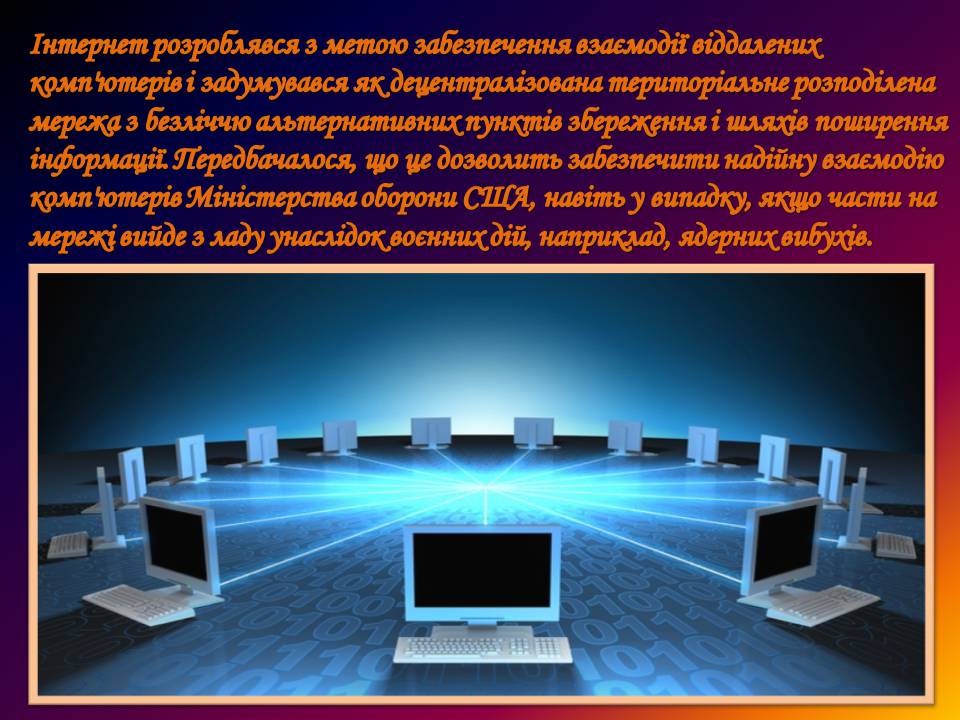 Інтернет розроблявся з метою забезпечення взаємодії віддалених комп'ютерів і задумувався як децентралізована територіальне розподілена мережа з безліччю альтернативних пунктів збереження і шляхів поширення інформації. Передбачалося, що це дозволить забезпечити надійну взаємодію комп'ютерів Міністерства оборони США, навіть у випадку, якщо части на мережі вийде з ладу унаслідок воєнних дій, наприклад, ядерних вибухів.